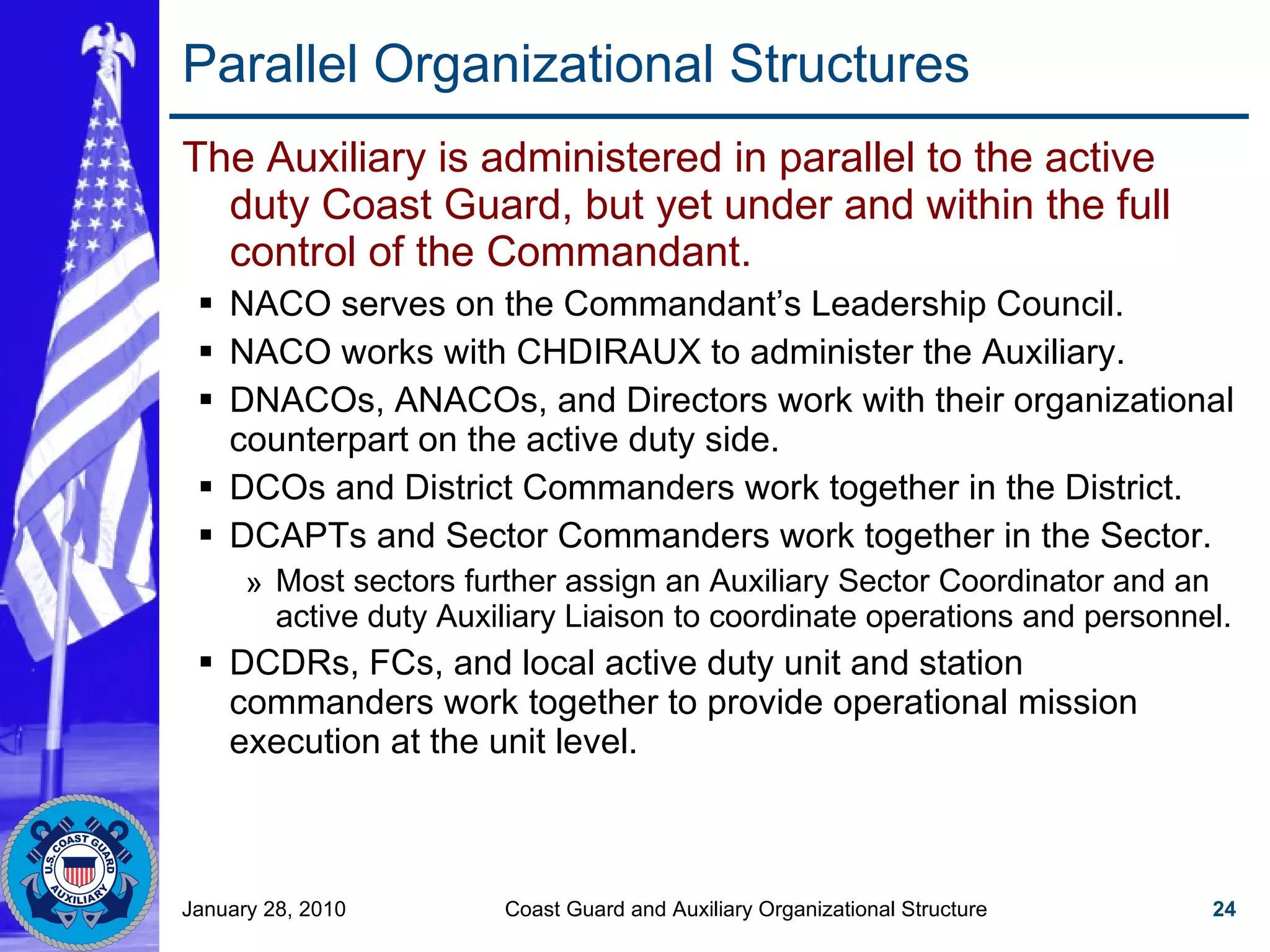 Parallel Organizational Structures

The Auxiliary is administered in parallel to the active duty Coast Guard, but yet under and within the full control of the Commandant.

▪ NACO serves on the Commandant's Leadership Council.
▪ NACO works with CHDIRAUX to administer the Auxiliary.
▪ DNACOs, ANACOs, and Directors work with their organizational counterpart on the active duty side.
▪ DCOs and District Commanders work together in the District.
▪ DCAPTs and Sector Commanders work together in the Sector.
» Most sectors further assign an Auxiliary Sector Coordinator and an active duty Auxiliary Liaison to coordinate operations and personnel.
▪ DCDRs, FCs, and local active duty unit and station commanders work together to provide operational mission execution at the unit level.

U.S. COAST GUARD AUXILIARY

January 28, 2010 Coast Guard and Auxiliary Organizational Structure 24